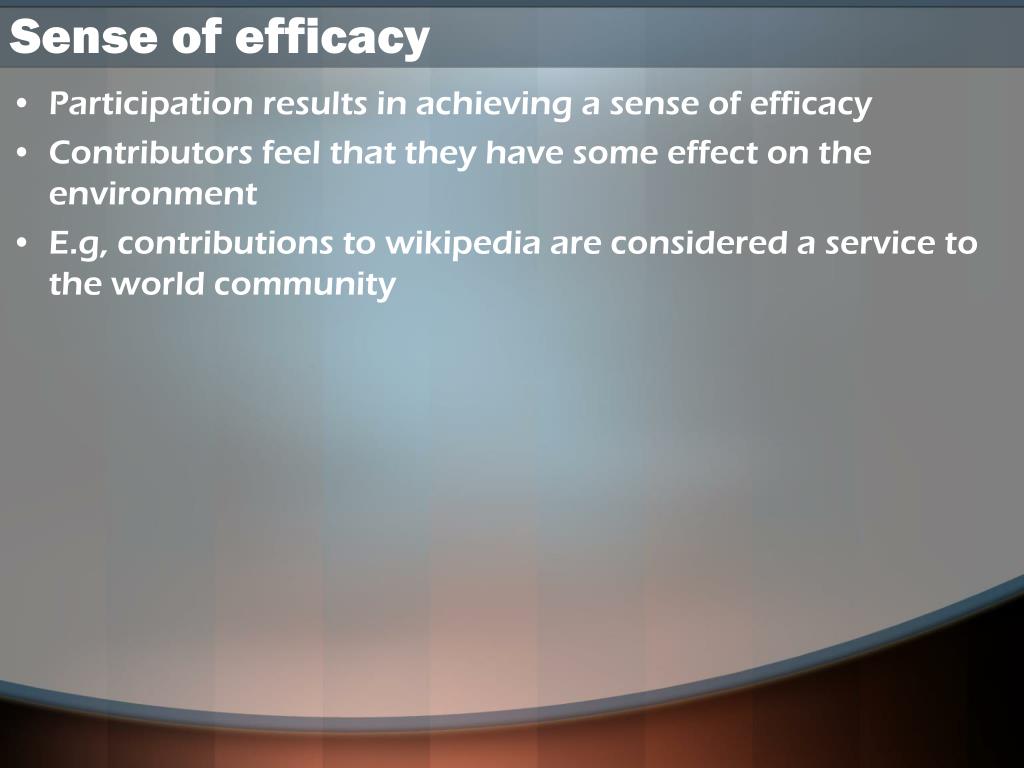 Sense of efficacy

• Participation results in achieving a sense of efficacy
• Contributors feel that they have some effect on the environment
• E.g, contributions to wikipedia are considered a service to the world community